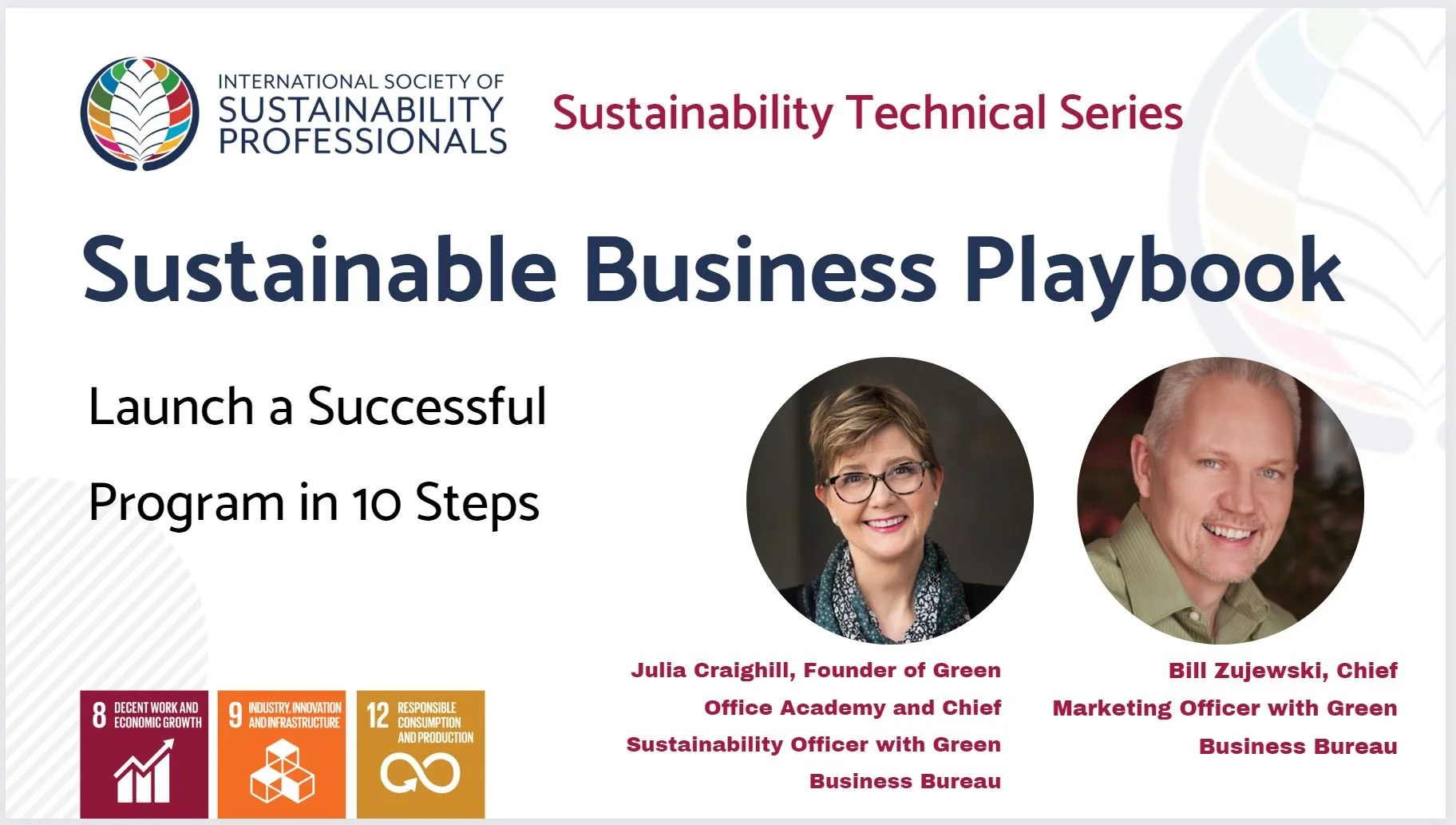 INTERNATIONAL SOCIETY OF SUSTAINABILITY PROFESSIONALS

Sustainability Technical Series

Sustainable Business Playbook

Launch a Successful Program in 10 Steps

Julia Craighill, Founder of Green Office Academy and Chief Sustainability Officer with Green Business Bureau

Bill Zujewski, Chief Marketing Officer with Green Business Bureau

8 DECENT WORK AND ECONOMIC GROWTH

9 INDUSTRY, INNOVATION AND INFRASTRUCTURE

12 RESPONSIBLE CONSUMPTION AND PRODUCTION